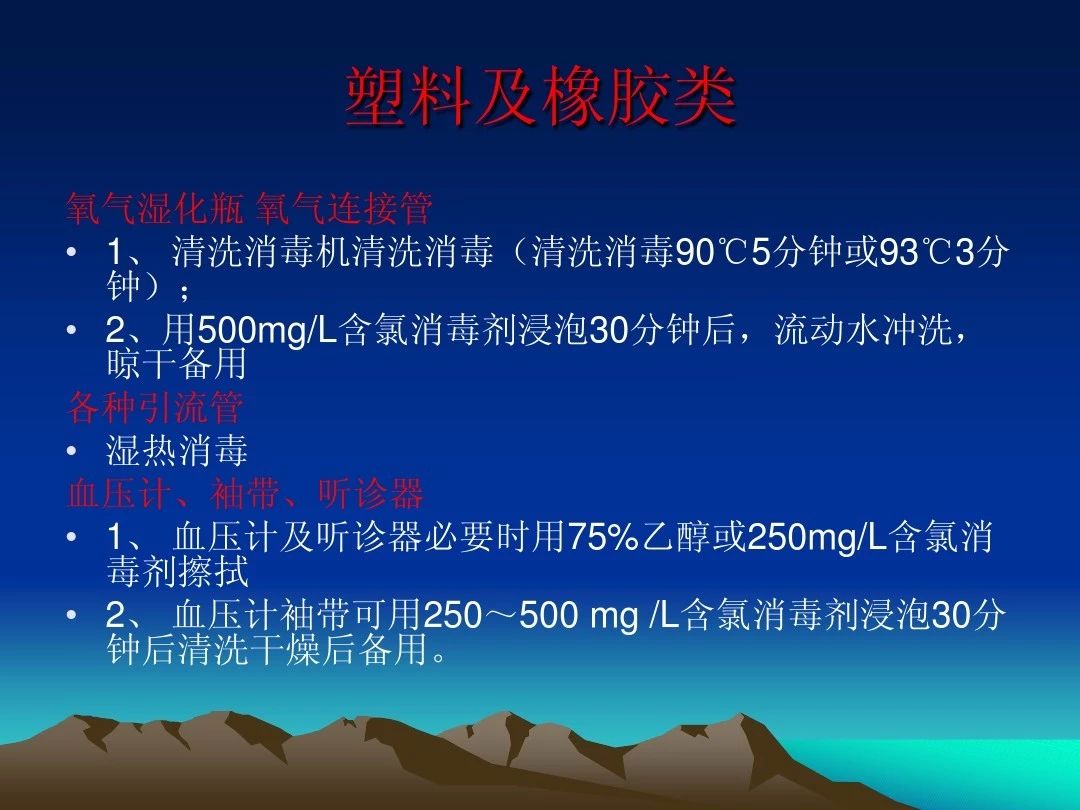 塑料及橡胶类

氧气湿化瓶 氧气连接管

• 1、 清洗消毒机清洗消毒（清洗消毒90℃5分钟或93℃3分钟）；

• 2、用500mg/L含氯消毒剂浸泡30分钟后，流动水冲洗，晾干备用

各种引流管

• 湿热消毒

血压计、袖带、听诊器

• 1、 血压计及听诊器必要时用75%乙醇或250mg/L含氯消毒剂擦拭

• 2、 血压计袖带可用250～500 mg /L含氯消毒剂浸泡30分钟后清洗干燥后备用。